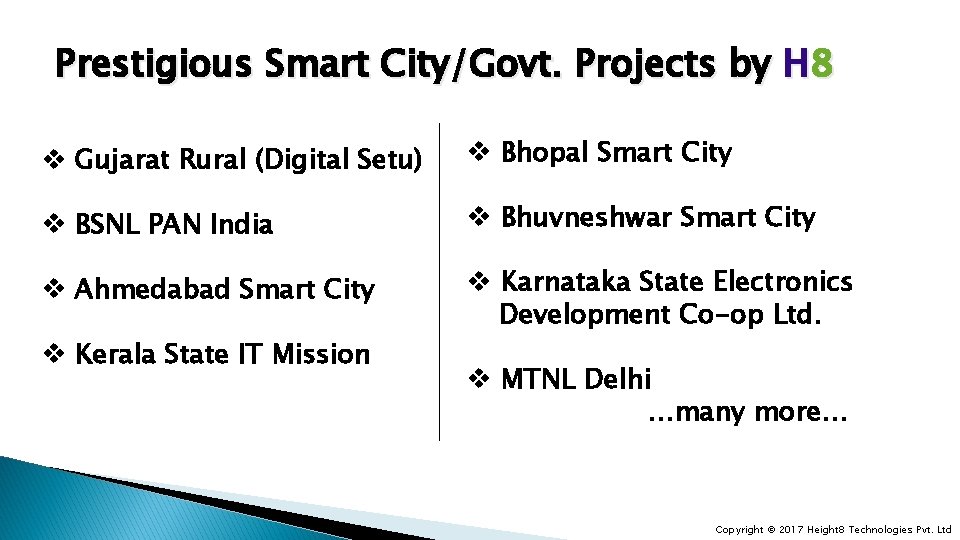 Prestigious Smart City/Govt. Projects by H8

❖ Gujarat Rural (Digital Setu)

❖ BSNL PAN India

❖ Ahmedabad Smart City

❖ Kerala State IT Mission

❖ Bhopal Smart City

❖ Bhuvneshwar Smart City

❖ Karnataka State Electronics Development Co-op Ltd.

❖ MTNL Delhi

...many more...

Copyright © 2017 Height8 Technologies Pvt. Ltd